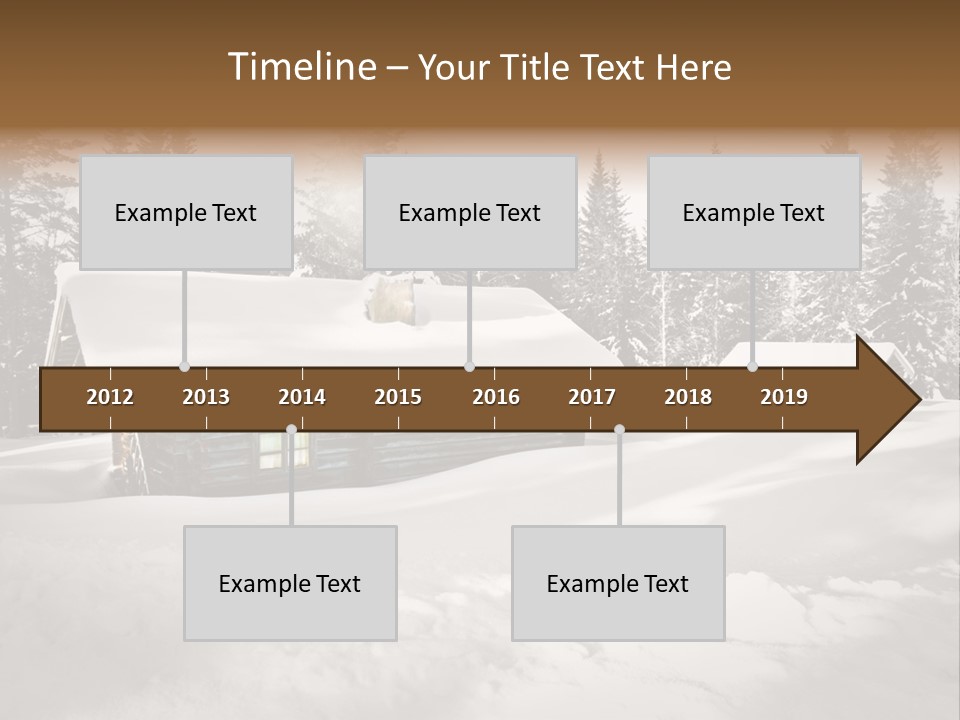 Timeline – Your Title Text Here

Example Text

Example Text

Example Text

2012 2013 2014 2015 2016 2017 2018 2019

Example Text

Example Text